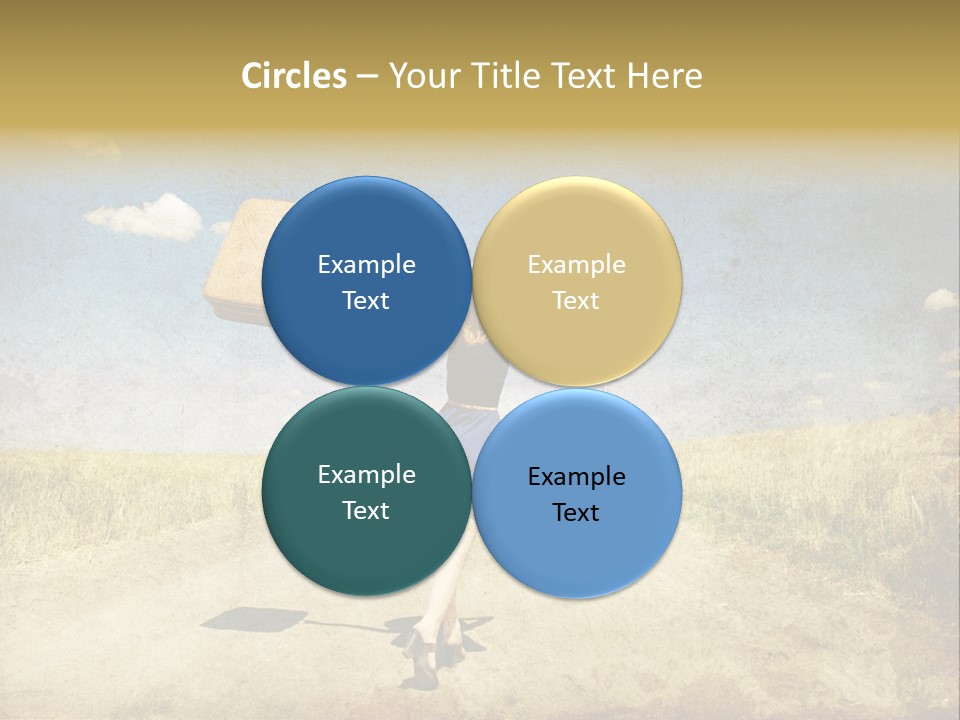 Circles – Your Title Text Here

Example Text

Example Text

Example Text

Example Text